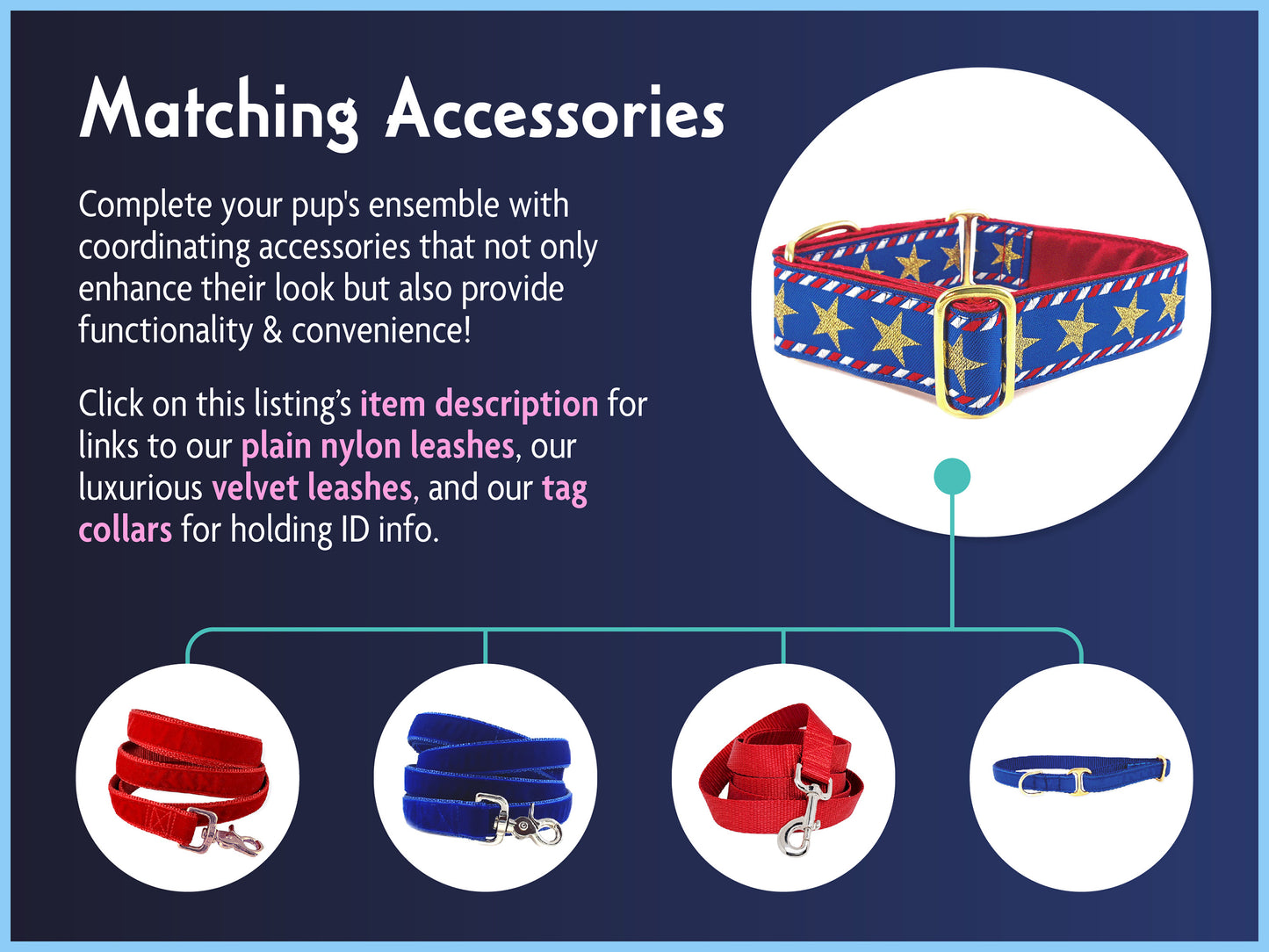 Matching Accessories

Complete your pup's ensemble with coordinating accessories that not only enhance their look but also provide functionality & convenience!

Click on this listing's item description for links to our plain nylon leashes, our luxurious velvet leashes, and our tag collars for holding ID info.